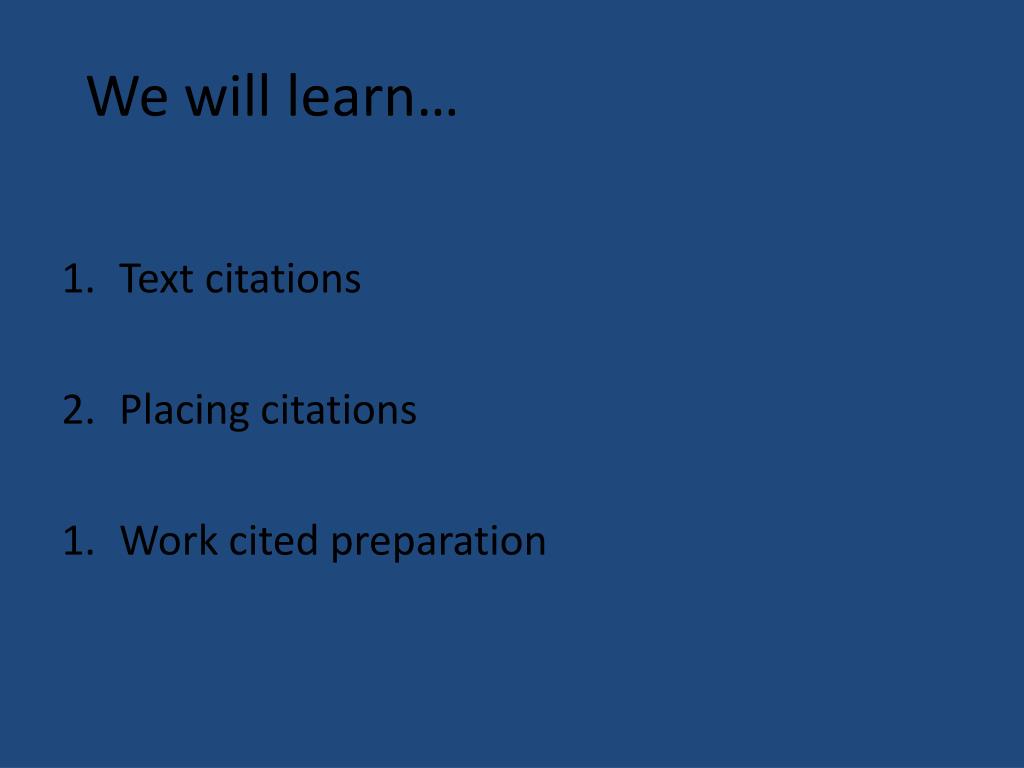 We will learn…

1. Text citations

2. Placing citations

1. Work cited preparation